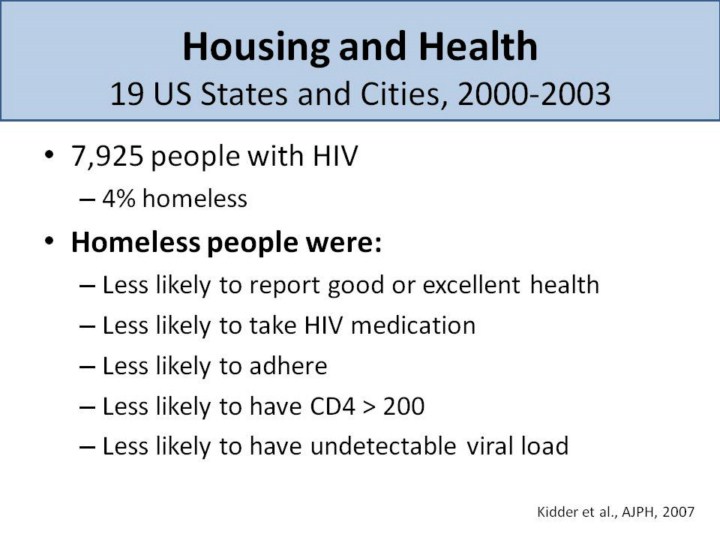 Housing and Health
19 US States and Cities, 2000-2003

• 7,925 people with HIV
– 4% homeless
• Homeless people were:
– Less likely to report good or excellent health
– Less likely to take HIV medication
– Less likely to adhere
– Less likely to have CD4 > 200
– Less likely to have undetectable viral load

Kidder et al., AJPH, 2007